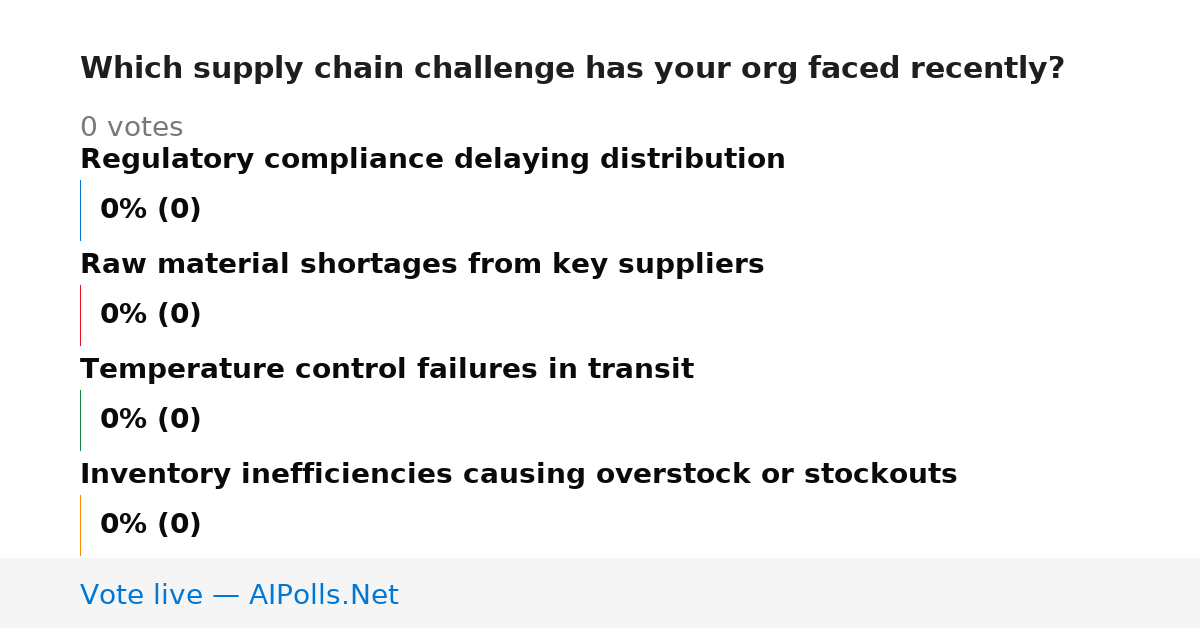 Which supply chain challenge has your org faced recently?

0 votes

Regulatory compliance delaying distribution

0% (0)

Raw material shortages from key suppliers

0% (0)

Temperature control failures in transit

0% (0)

Inventory inefficiencies causing overstock or stockouts

0% (0)

Vote live — AIPolls.Net